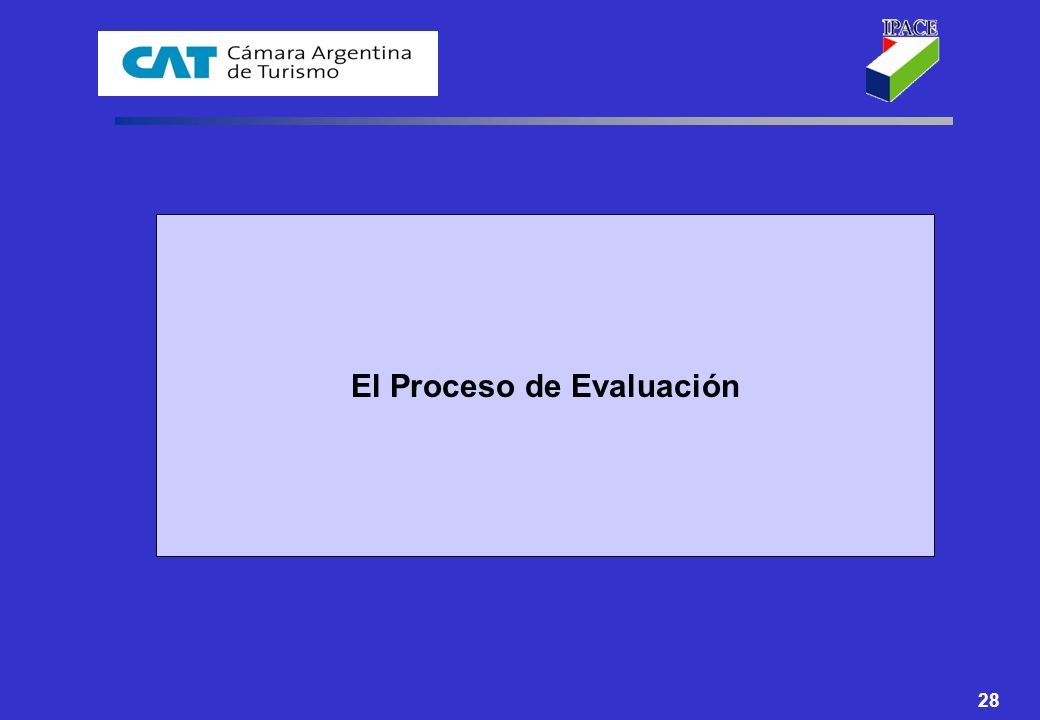 CAT Cámara Argentina de Turismo

IPACE

El Proceso de Evaluación

28